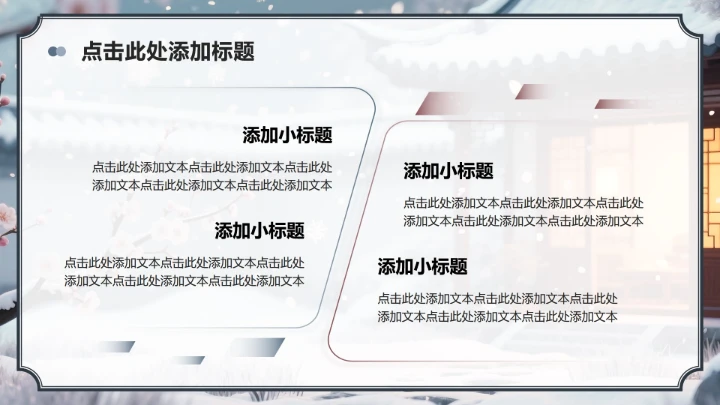 点击此处添加标题

添加小标题

点击此处添加文本点击此处添加文本点击此处添加文本点击此处添加文本点击此处添加文本

添加小标题

点击此处添加文本点击此处添加文本点击此处添加文本点击此处添加文本点击此处添加文本

添加小标题

点击此处添加文本点击此处添加文本点击此处添加文本点击此处添加文本点击此处添加文本

添加小标题

点击此处添加文本点击此处添加文本点击此处添加文本点击此处添加文本点击此处添加文本